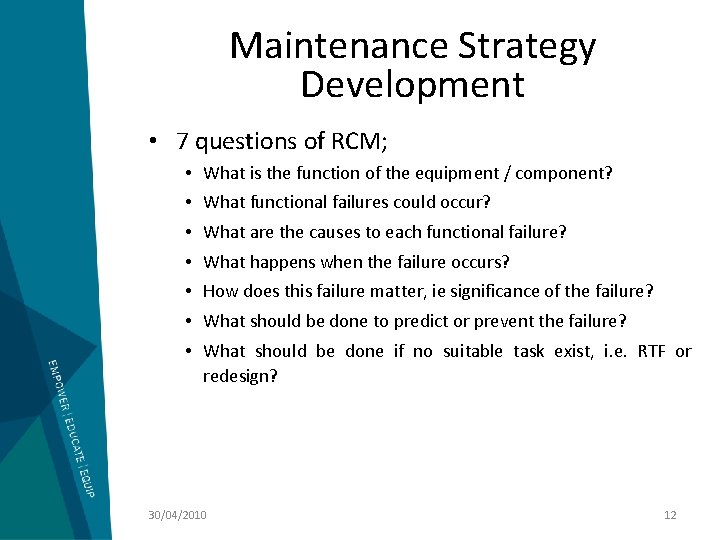 Maintenance Strategy Development

• 7 questions of RCM;
  • What is the function of the equipment / component?
  • What functional failures could occur?
  • What are the causes to each functional failure?
  • What happens when the failure occurs?
  • How does this failure matter, ie significance of the failure?
  • What should be done to predict or prevent the failure?
  • What should be done if no suitable task exist, i.e. RTF or redesign?

EMPOWER | EDUCATE | EQUIP

30/04/2010

12